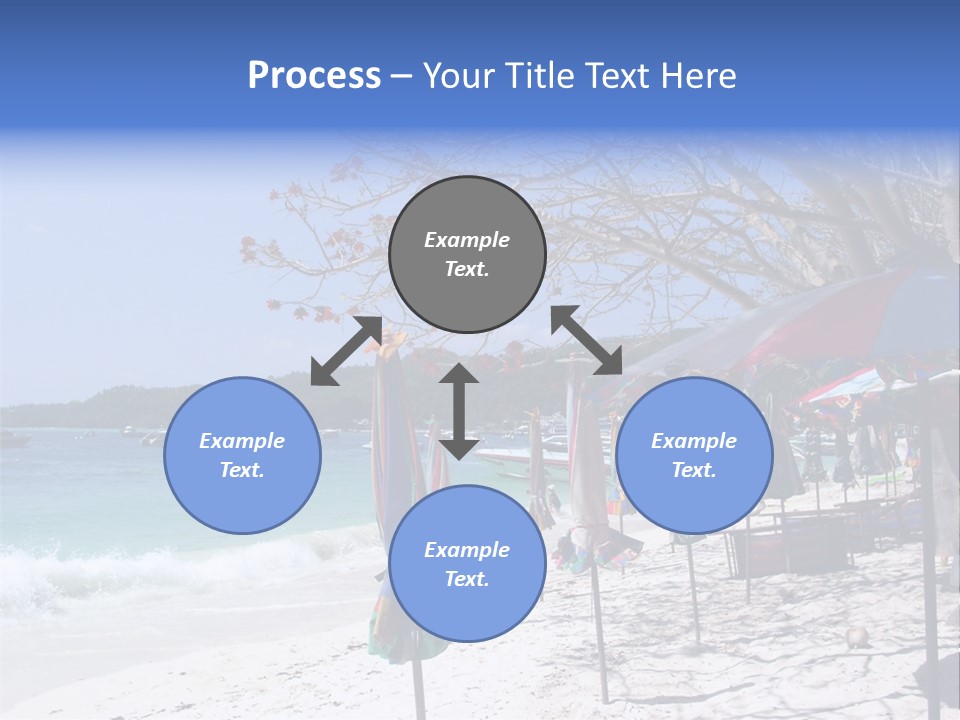 Process – Your Title Text Here

Example Text.

Example Text.

Example Text.

Example Text.